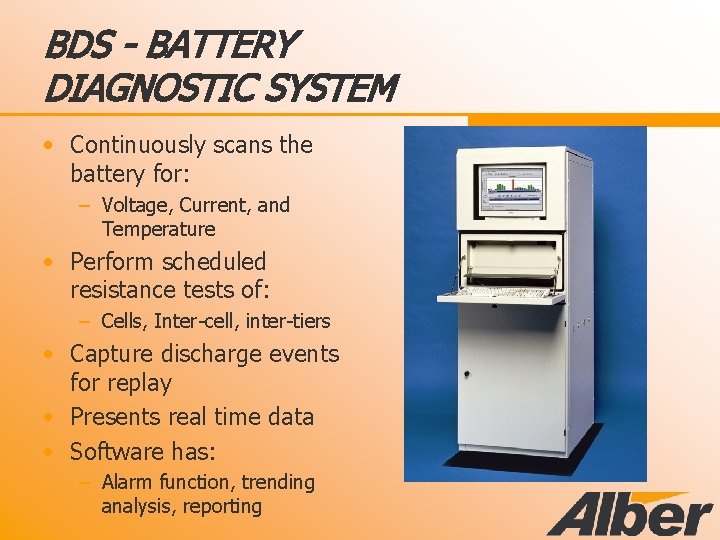 BDS - BATTERY DIAGNOSTIC SYSTEM

• Continuously scans the battery for:
– Voltage, Current, and Temperature
• Perform scheduled resistance tests of:
– Cells, Inter-cell, inter-tiers
• Capture discharge events for replay
• Presents real time data
• Software has:
– Alarm function, trending analysis, reporting

Alber